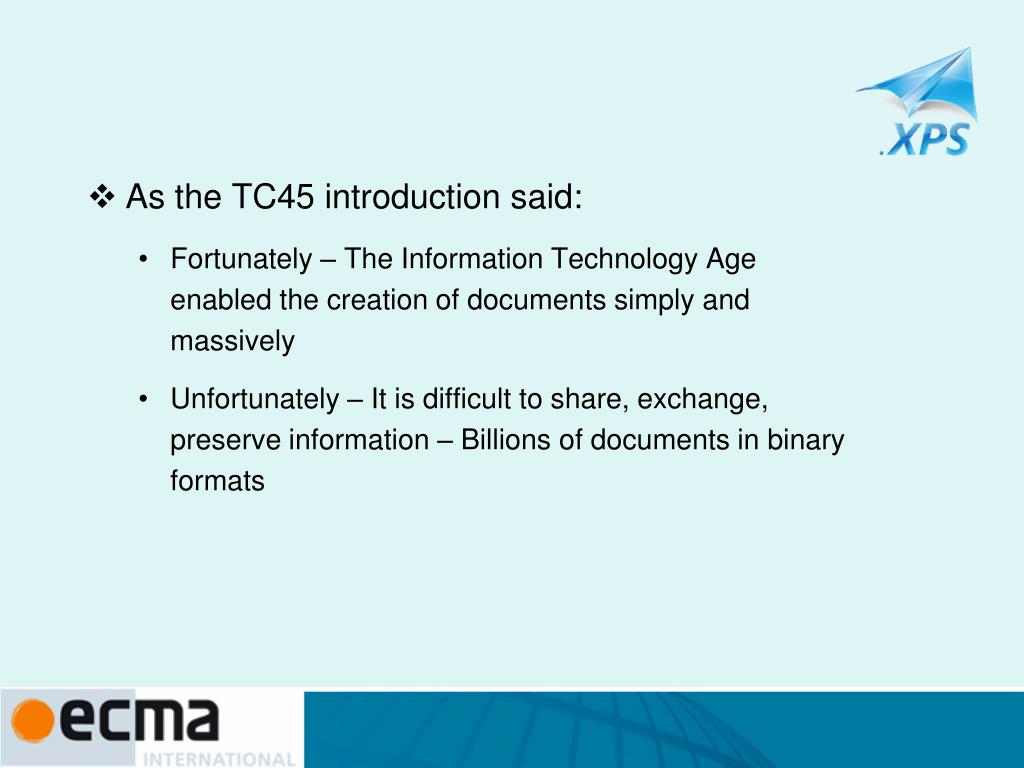 .XPS

❖ As the TC45 introduction said:

• Fortunately – The Information Technology Age enabled the creation of documents simply and massively

• Unfortunately – It is difficult to share, exchange, preserve information – Billions of documents in binary formats

ecma
INTERNATIONAL